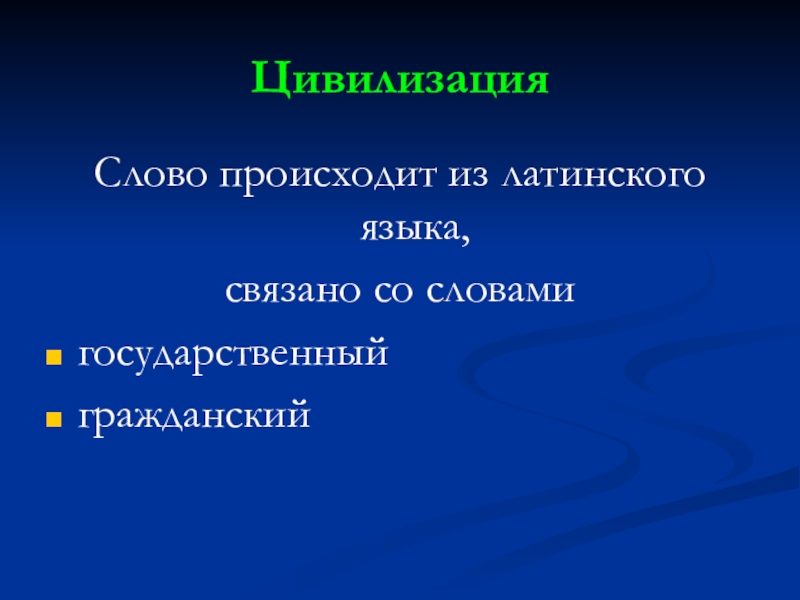 Цивилизация

Слово происходит из латинского языка,

связано со словами

- государственный
- гражданский